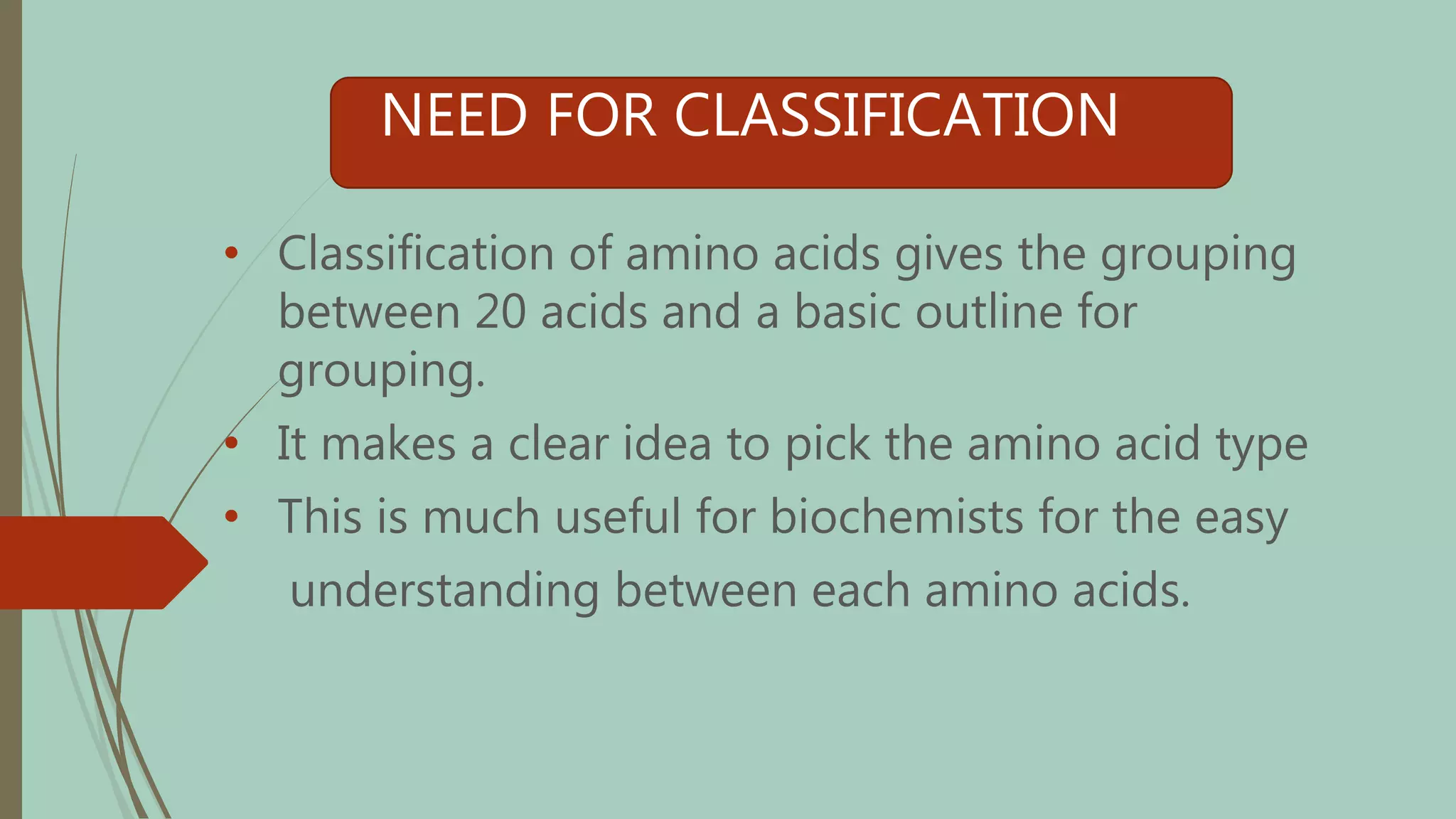 NEED FOR CLASSIFICATION

• Classification of amino acids gives the grouping between 20 acids and a basic outline for grouping.

• It makes a clear idea to pick the amino acid type

• This is much useful for biochemists for the easy understanding between each amino acids.